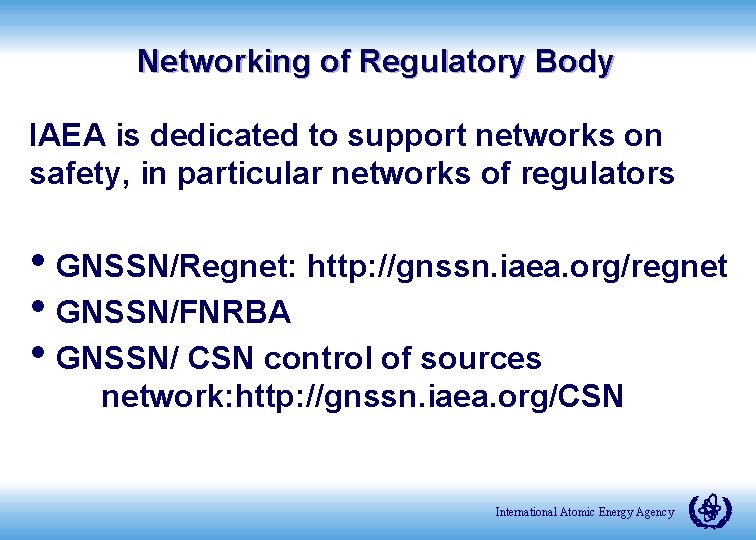 Networking of Regulatory Body

IAEA is dedicated to support networks on safety, in particular networks of regulators

• GNSSN/Regnet: http://gnssn.iaea.org/regnet
• GNSSN/FNRBA
• GNSSN/ CSN control of sources network:http://gnssn.iaea.org/CSN

International Atomic Energy Agency